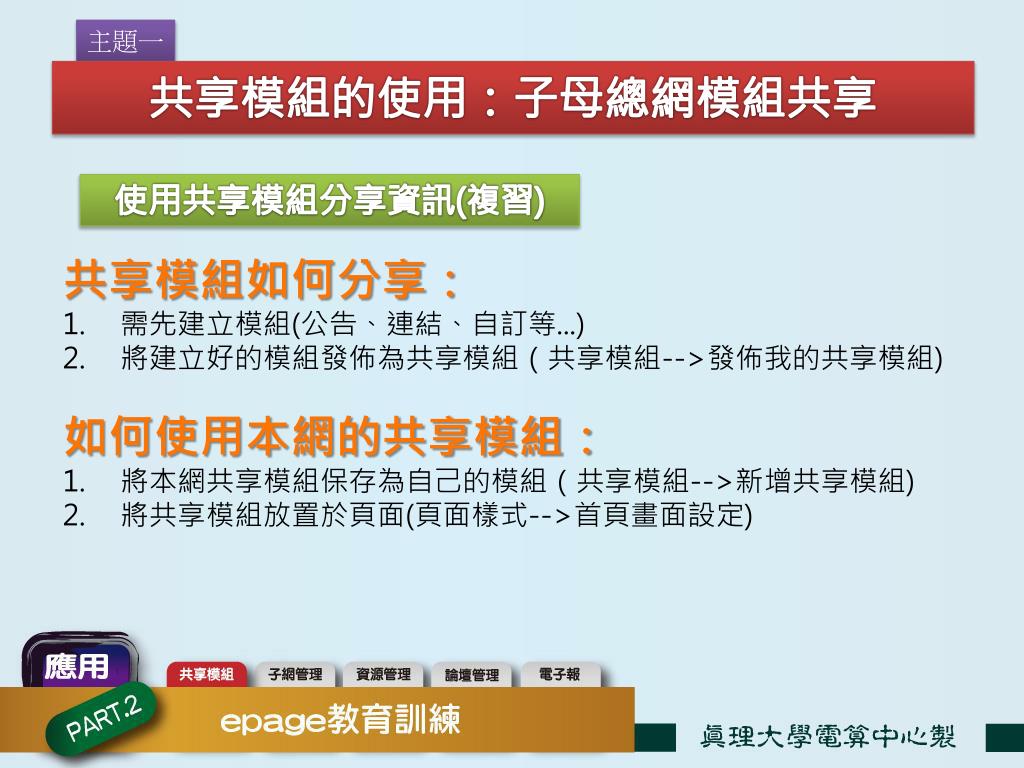 主題一

共享模組的使用：子母總網模組共享

使用共享模組分享資訊(複習)

共享模組如何分享：
1. 需先建立模組(公告、連結、自訂等…)
2. 將建立好的模組發佈為共享模組（共享模組-->發佈我的共享模組)

如何使用本網的共享模組：
1. 將本網共享模組保存為自己的模組（共享模組-->新增共享模組)
2. 將共享模組放置於頁面(頁面樣式-->首頁畫面設定)

應用
共享模組
子網管理
資源管理
論壇管理
電子報
PART.2
epage教育訓練
真理大學電算中心製